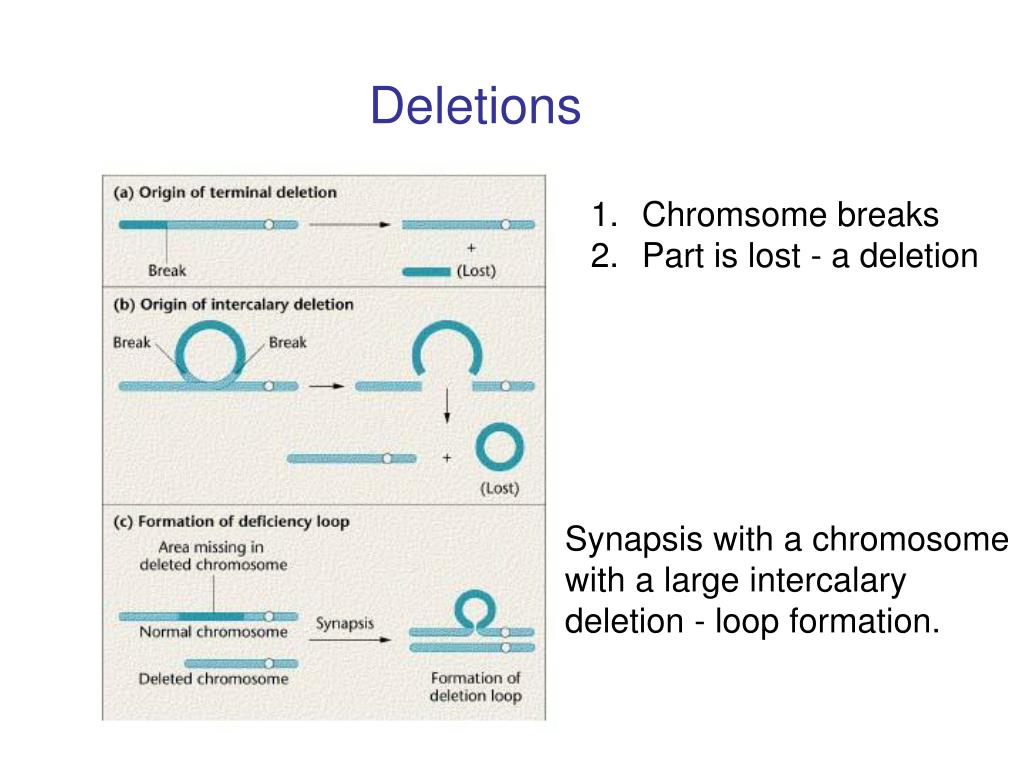 Deletions

(a) Origin of terminal deletion

Break

+

(Lost)

(b) Origin of intercalary deletion

Break

Break

+

(Lost)

(c) Formation of deficiency loop

Area missing in deleted chromosome

Normal chromosome

Synapsis

Deleted chromosome

Formation of deletion loop

1. Chromsome breaks
2. Part is lost - a deletion

Synapsis with a chromosome with a large intercalary deletion - loop formation.